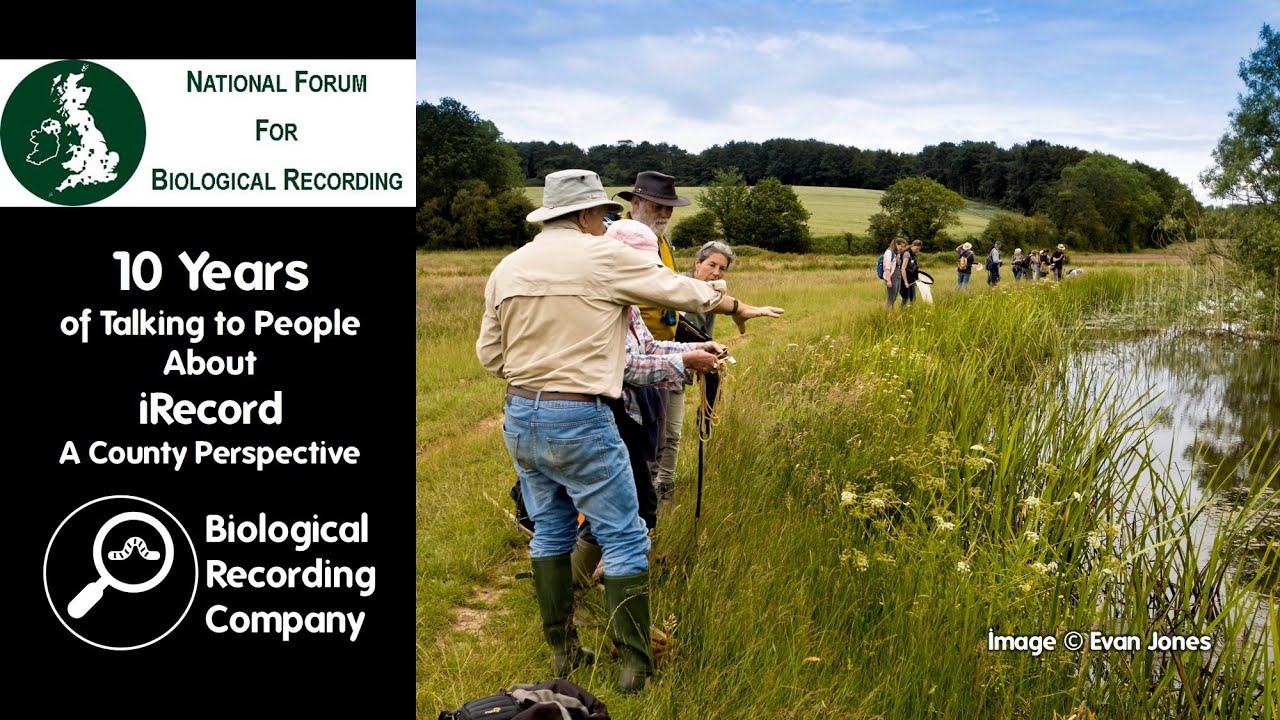 NATIONAL FORUM
FOR
BIOLOGICAL RECORDING

10 Years
of Talking to People About
iRecord
A County Perspective

Biological Recording Company

Image © Evan Jones